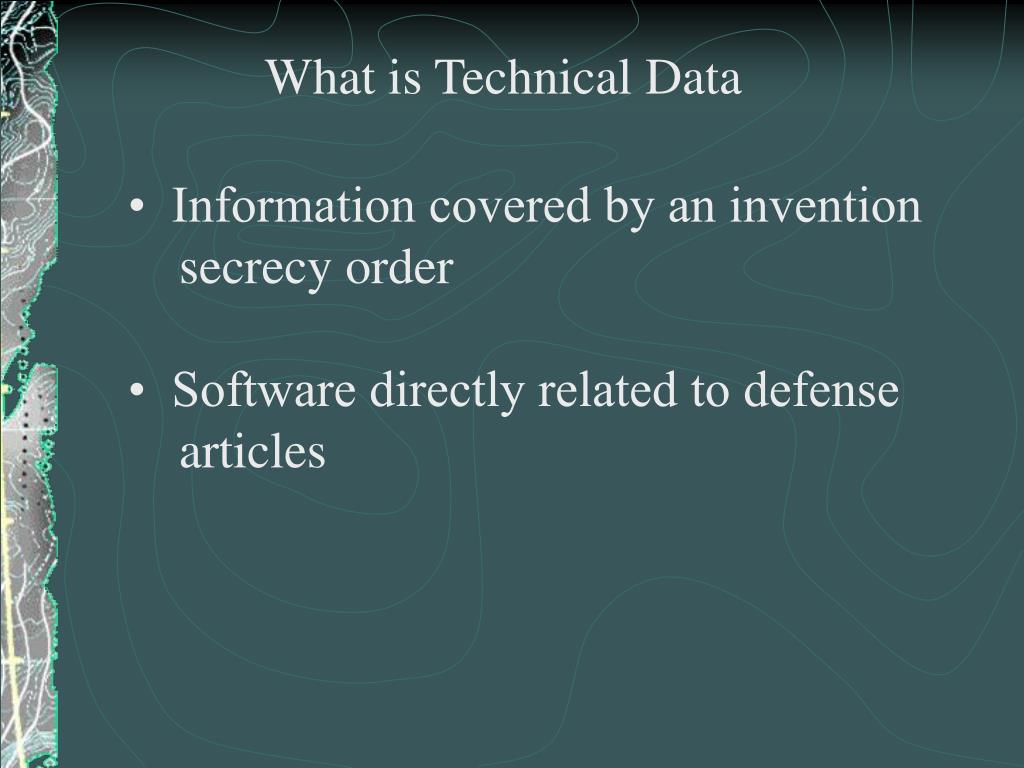 What is Technical Data

• Information covered by an invention secrecy order

• Software directly related to defense articles